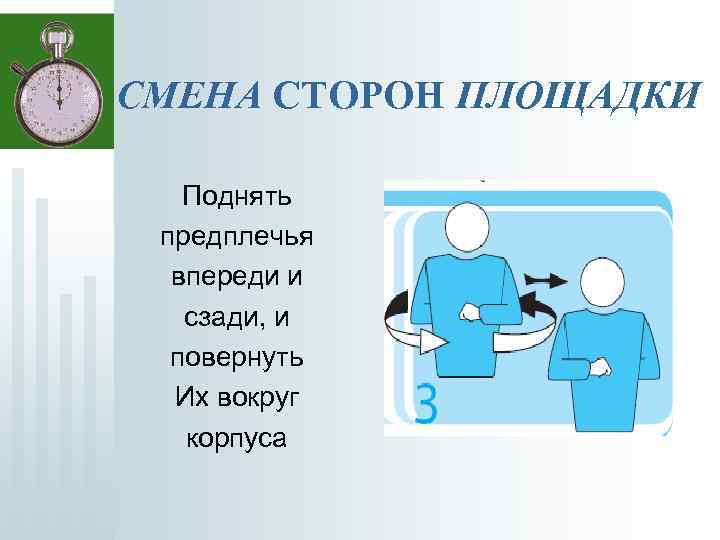 СМЕНА СТОРОН ПЛОЩАДКИ

Поднять предплечья впереди и сзади, и повернуть Их вокруг корпуса

3